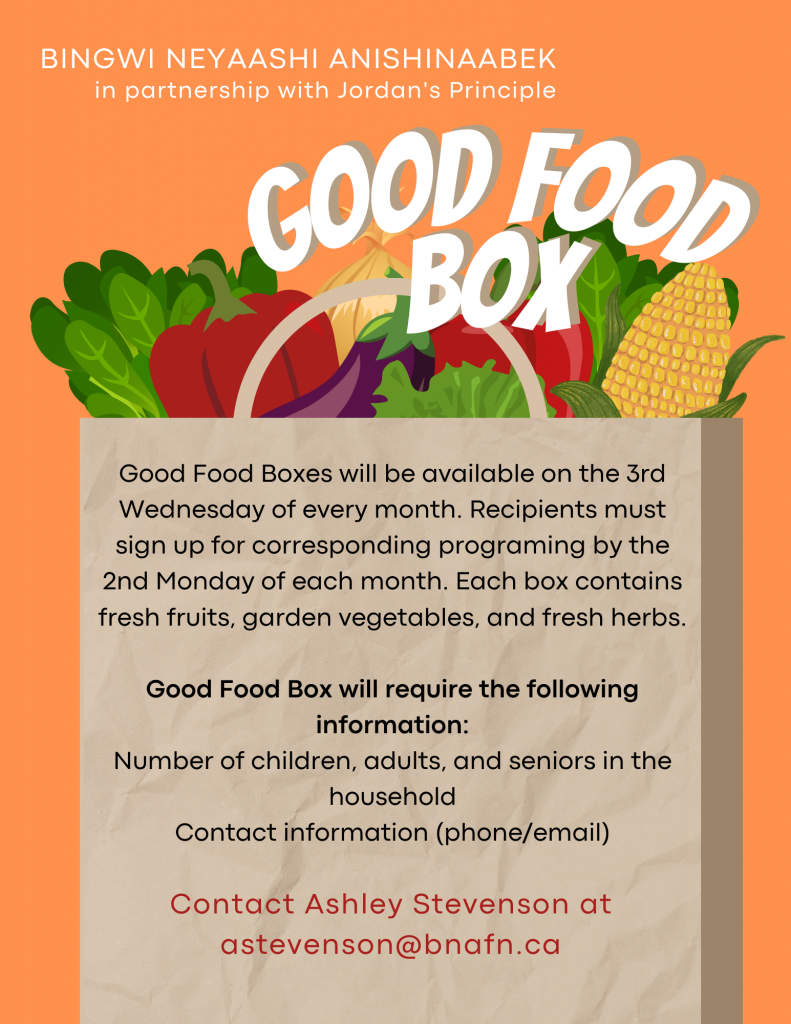 BINGWI NEYAASHI ANISHINAABEK
in partnership with Jordan's Principle

GOOD FOOD BOX

Good Food Boxes will be available on the 3rd Wednesday of every month. Recipients must sign up for corresponding programing by the 2nd Monday of each month. Each box contains fresh fruits, garden vegetables, and fresh herbs.

Good Food Box will require the following information:
Number of children, adults, and seniors in the household
Contact information (phone/email)

Contact Ashley Stevenson at astevenson@bnafn.ca